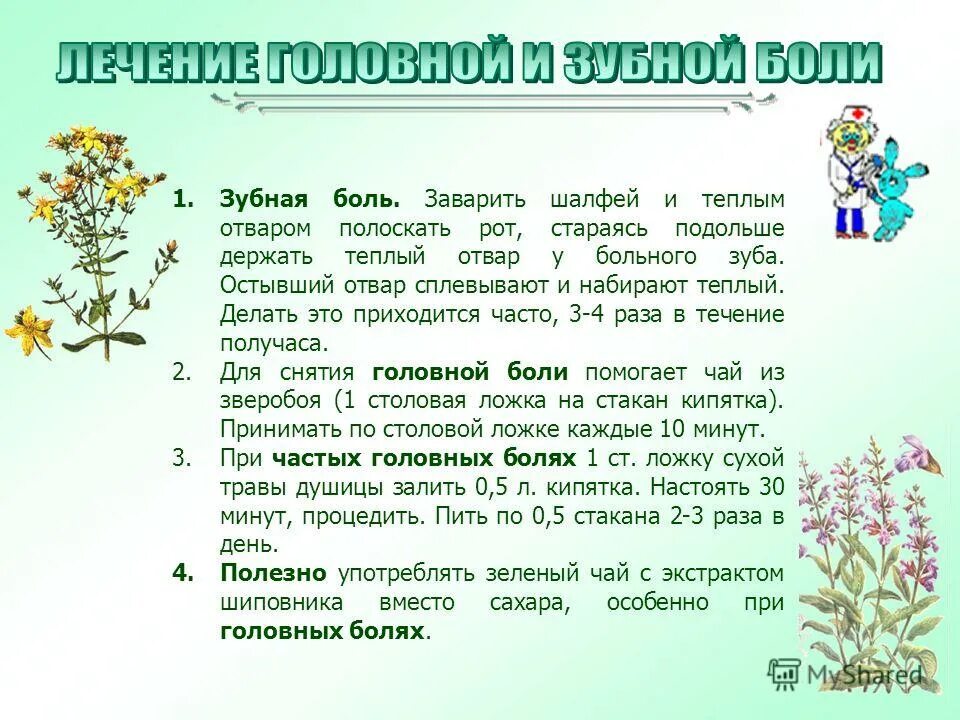 ЛЕЧЕНИЕ ГОЛОВНОЙ И ЗУБНОЙ БОЛИ

1. Зубная боль. Заварить шалфей и теплым отваром полоскать рот, стараясь подольше держать теплый отвар у больного зуба. Остывший отвар сплевывают и набирают теплый. Делать это приходится часто, 3-4 раза в течение получаса.

2. Для снятия головной боли помогает чай из зверобоя (1 столовая ложка на стакан кипятка). Принимать по столовой ложке каждые 10 минут.

3. При частых головных болях 1 ст. ложку сухой травы душицы залить 0,5 л. кипятка. Настоять 30 минут, процедить. Пить по 0,5 стакана 2-3 раза в день.

4. Полезно употреблять зеленый чай с экстрактом шиповника вместо сахара, особенно при головных болях.

MyShared